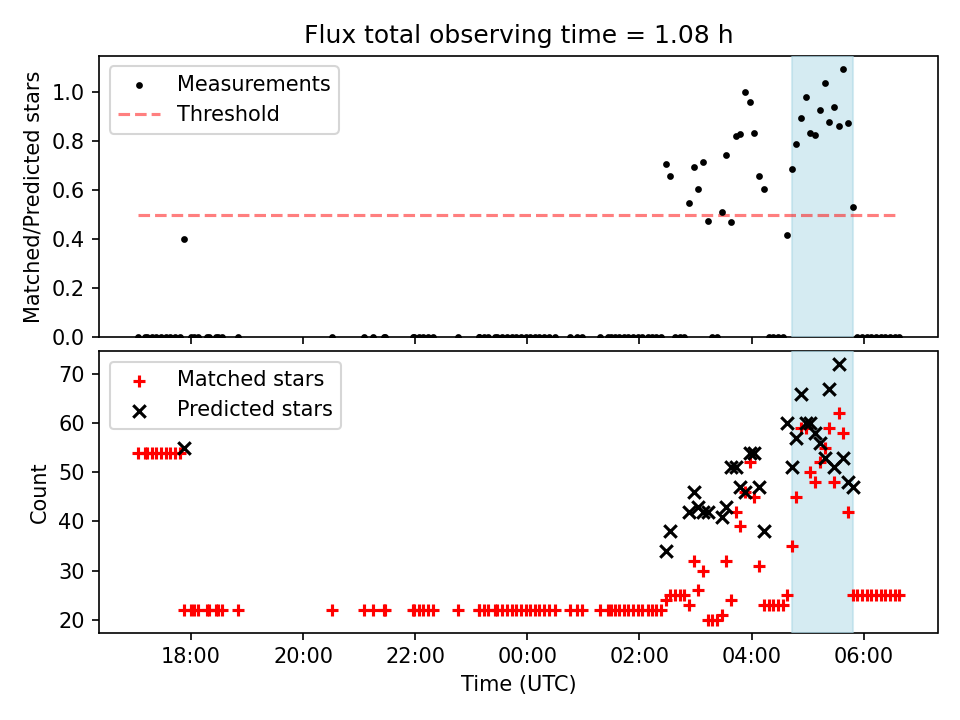 Flux total observing time = 1.08 h

Measurements
Threshold

Matched/Predicted stars

1.0
0.8
0.6
0.4
0.2
0.0

Matched stars
Predicted stars

Count

70
60
50
40
30
20

18:00
20:00
22:00
00:00
02:00
04:00
06:00

Time (UTC)